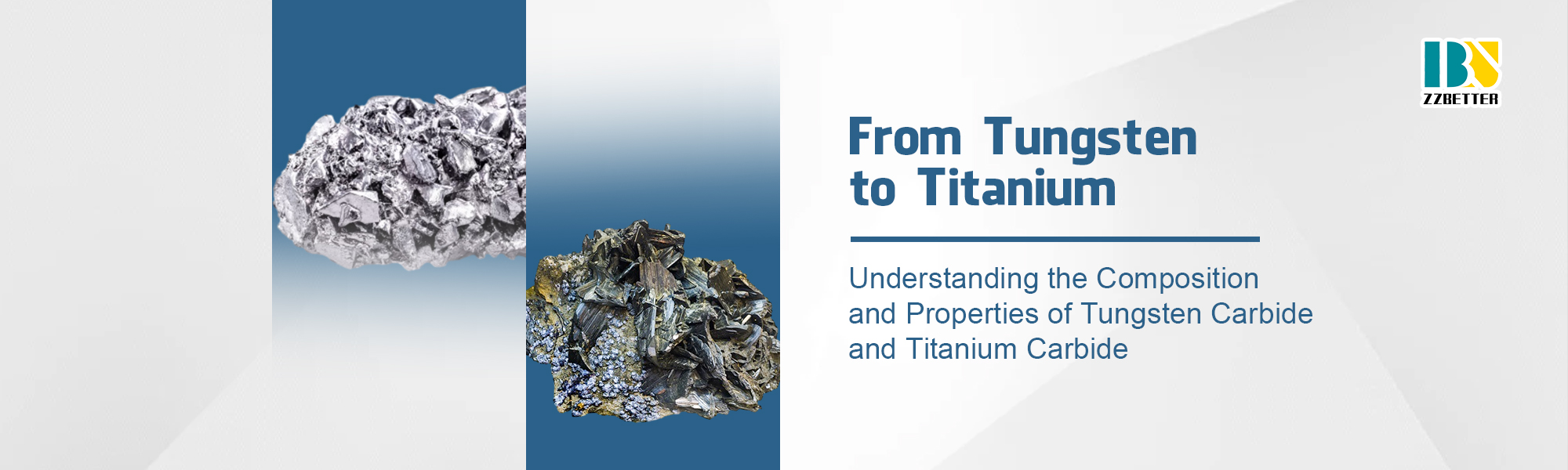 ZZBETTER

From Tungsten to Titanium

Understanding the Composition and Properties of Tungsten Carbide and Titanium Carbide